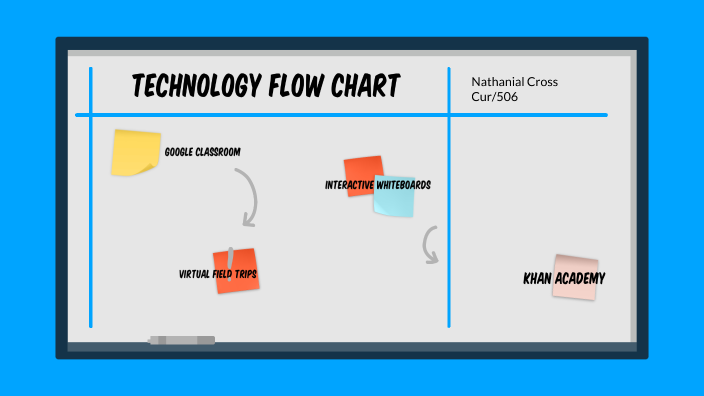 TECHNOLOGY FLOW CHART

Nathanial Cross
Cur/506

GOOGLE CLASSROOM

INTERACTIVE WHITEBOARDS

VIRTUAL FIELD TRIPS

KHAN ACADEMY